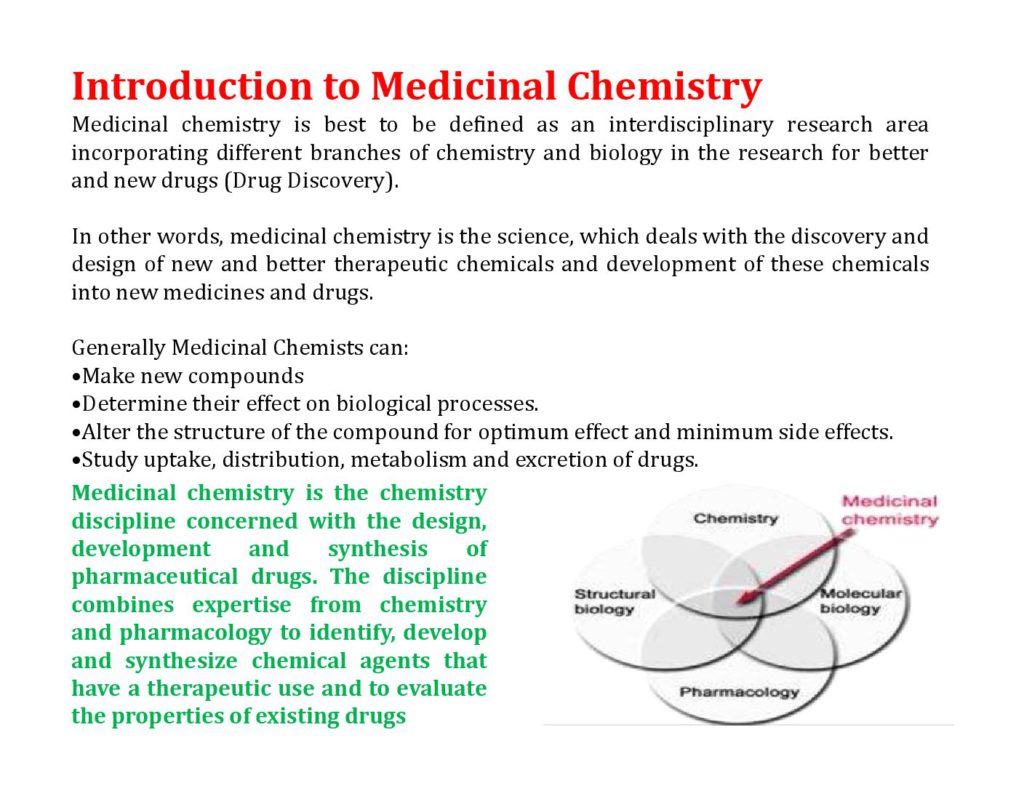 Introduction to Medicinal Chemistry
Medicinal chemistry is best to be defined as an interdisciplinary research area incorporating different branches of chemistry and biology in the research for better and new drugs (Drug Discovery).

In other words, medicinal chemistry is the science, which deals with the discovery and design of new and better therapeutic chemicals and development of these chemicals into new medicines and drugs.

Generally Medicinal Chemists can:
•Make new compounds
•Determine their effect on biological processes.
•Alter the structure of the compound for optimum effect and minimum side effects.
•Study uptake, distribution, metabolism and excretion of drugs.

Medicinal chemistry is the chemistry discipline concerned with the design, development and synthesis of pharmaceutical drugs. The discipline combines expertise from chemistry and pharmacology to identify, develop and synthesize chemical agents that have a therapeutic use and to evaluate the properties of existing drugs

Medicinal chemistry
Chemistry
Structural biology
Molecular biology
Pharmacology